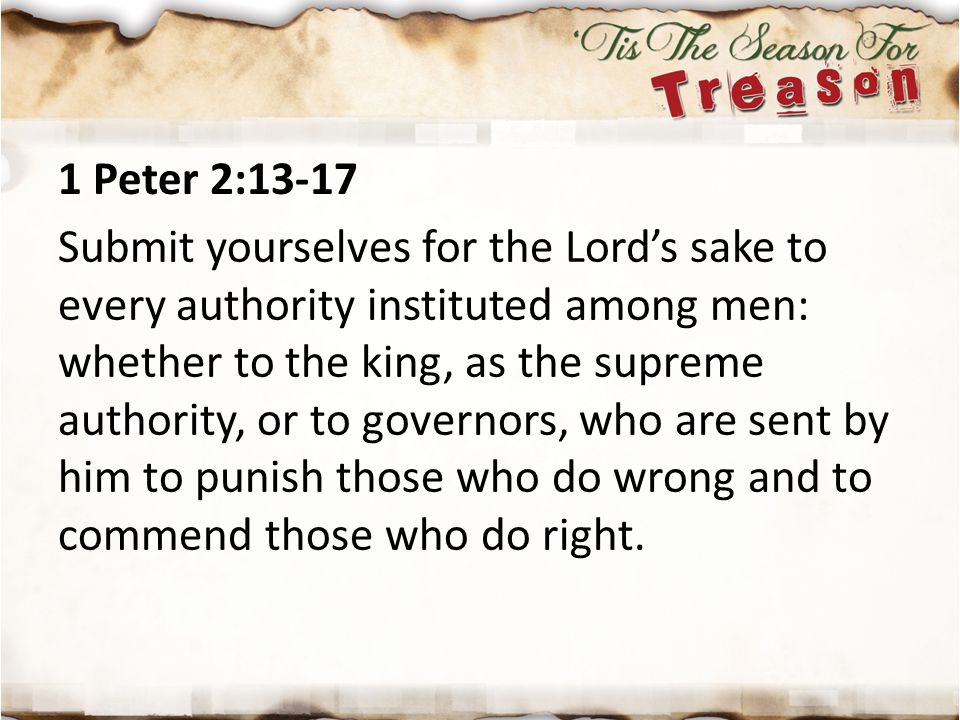 'Tis The Season For
Treason

1 Peter 2:13-17

Submit yourselves for the Lord's sake to every authority instituted among men: whether to the king, as the supreme authority, or to governors, who are sent by him to punish those who do wrong and to commend those who do right.